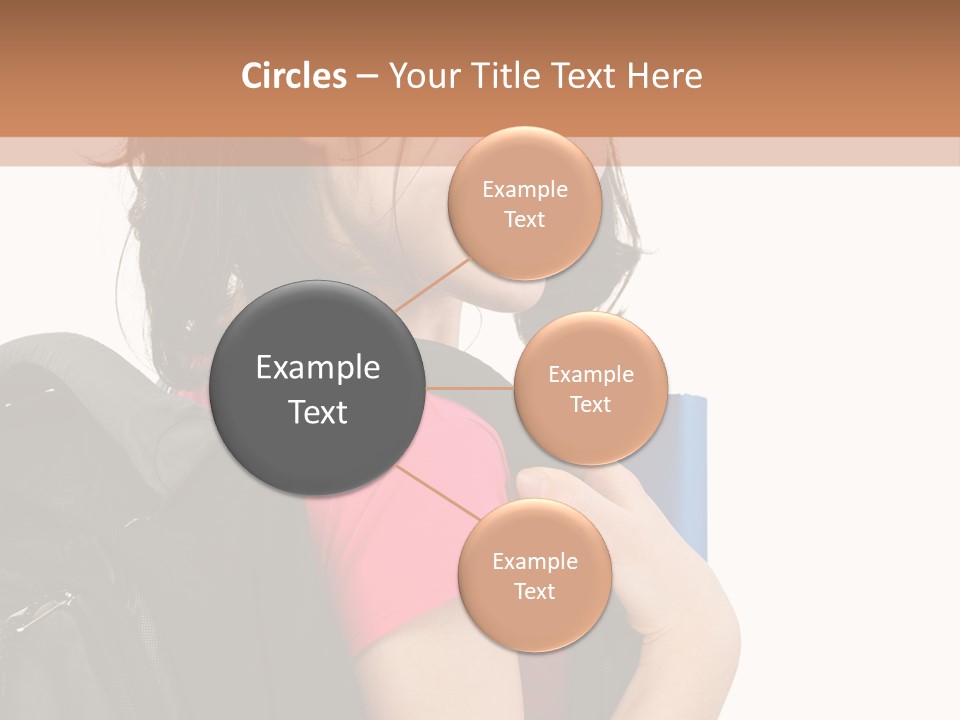 Circles – Your Title Text Here

Example Text

Example Text

Example Text

Example Text